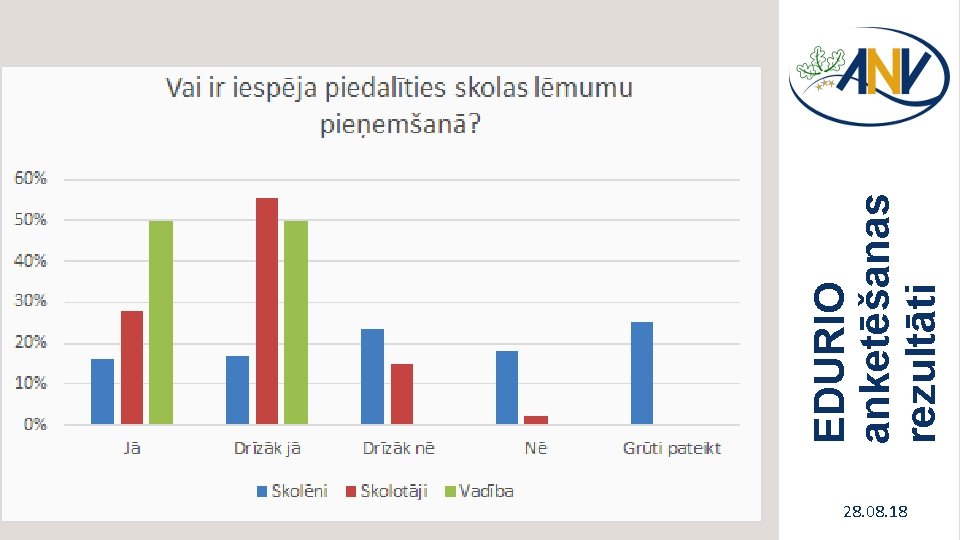 Vai ir iespēja piedalīties skolas lēmumu pieņemšanā?

60%
50%
40%
30%
20%
10%
0%

Jā
Drīzāk jā
Drīzāk nē
Nē
Grūti pateikt

Skolēni
Skolotāji
Vadība

ANV

EDURIO anketēšanas rezultāti

28.08.18